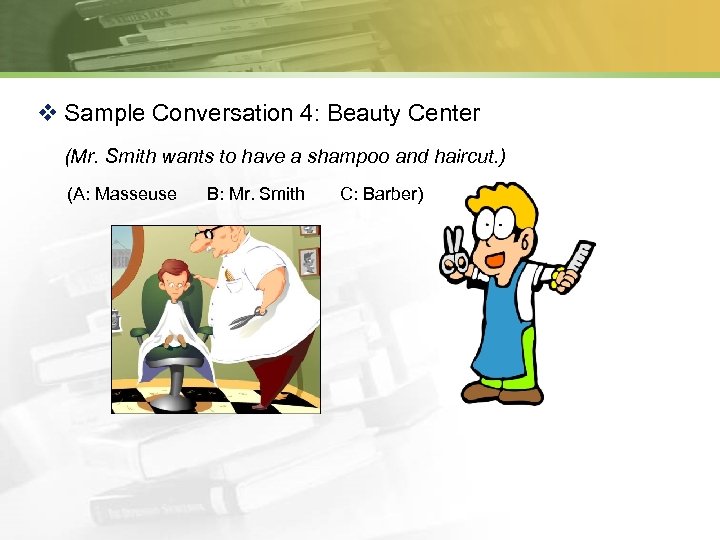 ❖ Sample Conversation 4: Beauty Center

(Mr. Smith wants to have a shampoo and haircut.)

(A: Masseuse B: Mr. Smith C: Barber)